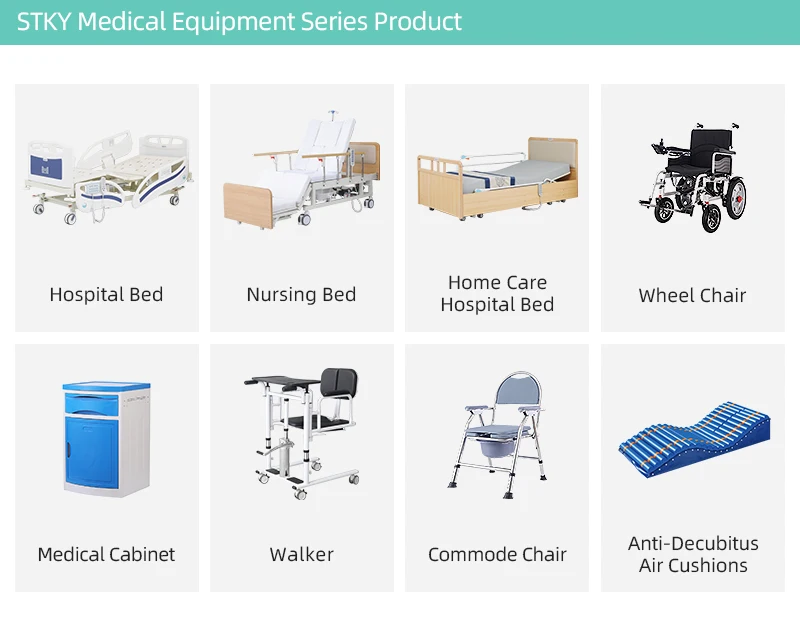 STKY Medical Equipment Series Product

Hospital Bed

Nursing Bed

Home Care Hospital Bed

Wheel Chair

Medical Cabinet

Walker

Commode Chair

Anti-Decubitus Air Cushions